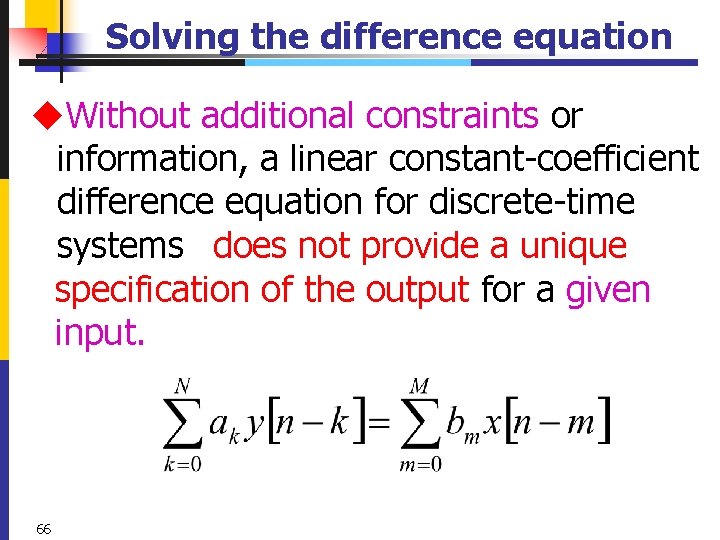 Solving the difference equation

◆Without additional constraints or information, a linear constant-coefficient difference equation for discrete-time systems does not provide a unique specification of the output for a given input.

$\sum_{k=0}^{N} a_k y[n-k] = \sum_{m=0}^{M} b_m x[n-m]$

66